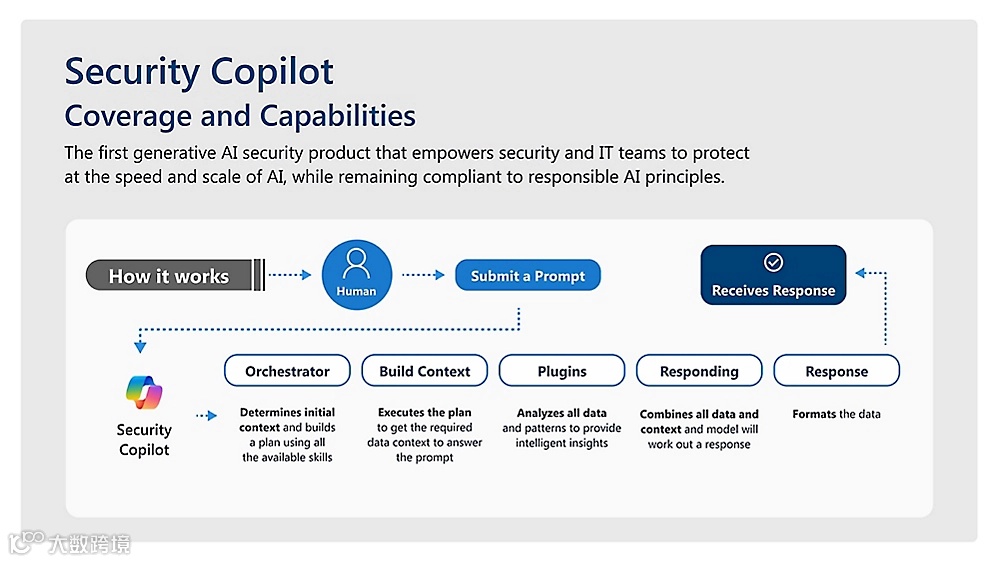 Security Copilot
Coverage and Capabilities

The first generative AI security product that empowers security and IT teams to protect at the speed and scale of AI, while remaining compliant to responsible AI principles.

How it works

Human

Submit a Prompt

Receives Response

Security Copilot

Orchestrator

Determines initial context and builds a plan using all the available skills

Build Context

Executes the plan to get the required data context to answer the prompt

Plugins

Analyzes all data and patterns to provide intelligent insights

Responding

Combines all data and context and model will work out a response

Response

Formats the data

大数跨境